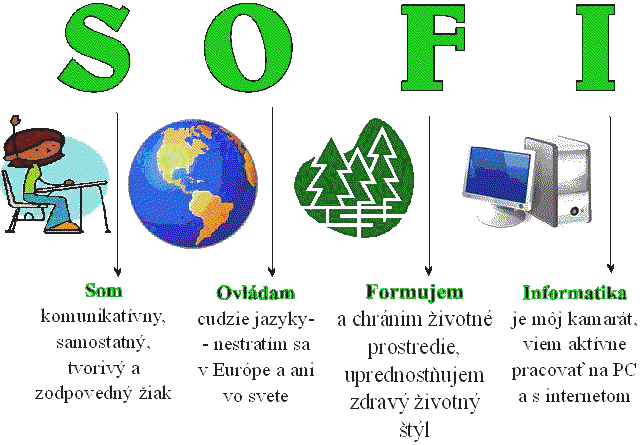 S O F I

Som
komunikatívny, samostatný, tvorivý a zodpovedný žiak

Ovládam
cudzie jazyky- - nestratím sa v Európe a ani vo svete

Formujem
a chránim životné prostredie, uprednostňujem zdravý životný štýl

Informatika
je môj kamarát, viem aktívne pracovať na PC a s internetom